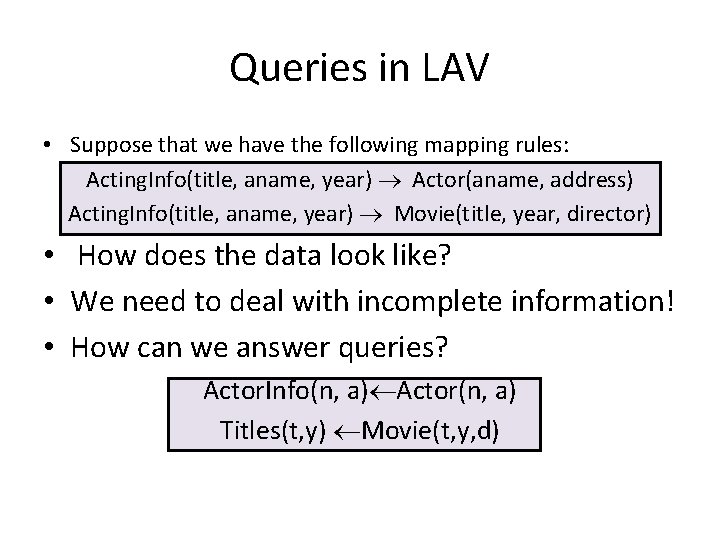 Queries in LAV

• Suppose that we have the following mapping rules:

ActingInfo(title, aname, year) $\rightarrow$ Actor(aname, address)
ActingInfo(title, aname, year) $\rightarrow$ Movie(title, year, director)

• How does the data look like?
• We need to deal with incomplete information!
• How can we answer queries?

ActorInfo(n, a)$\leftarrow$Actor(n, a)
Titles(t,y) $\leftarrow$Movie(t,y,d)